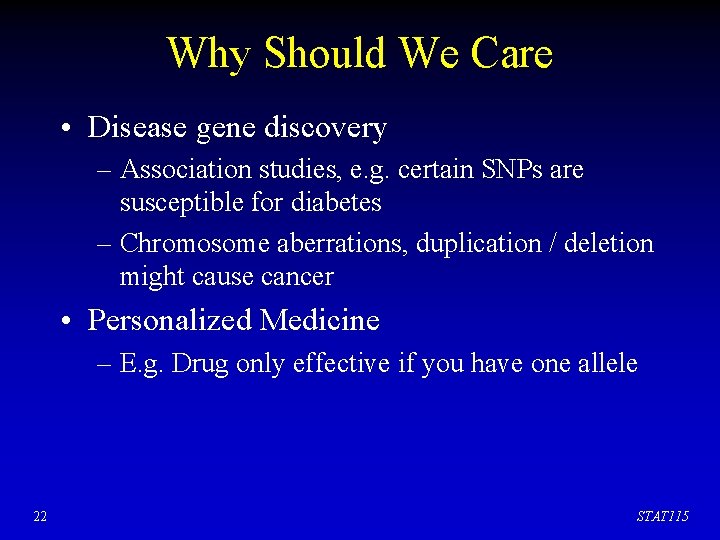 Why Should We Care

• Disease gene discovery
– Association studies, e.g. certain SNPs are susceptible for diabetes
– Chromosome aberrations, duplication / deletion might cause cancer
• Personalized Medicine
– E.g. Drug only effective if you have one allele

22

STAT115